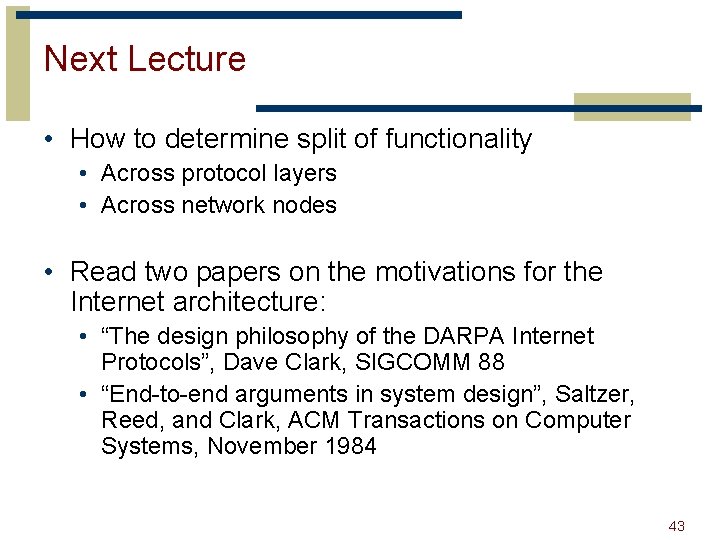 Next Lecture

• How to determine split of functionality
  • Across protocol layers
  • Across network nodes

• Read two papers on the motivations for the Internet architecture:
  • “The design philosophy of the DARPA Internet Protocols”, Dave Clark, SIGCOMM 88
  • “End-to-end arguments in system design”, Saltzer, Reed, and Clark, ACM Transactions on Computer Systems, November 1984

43